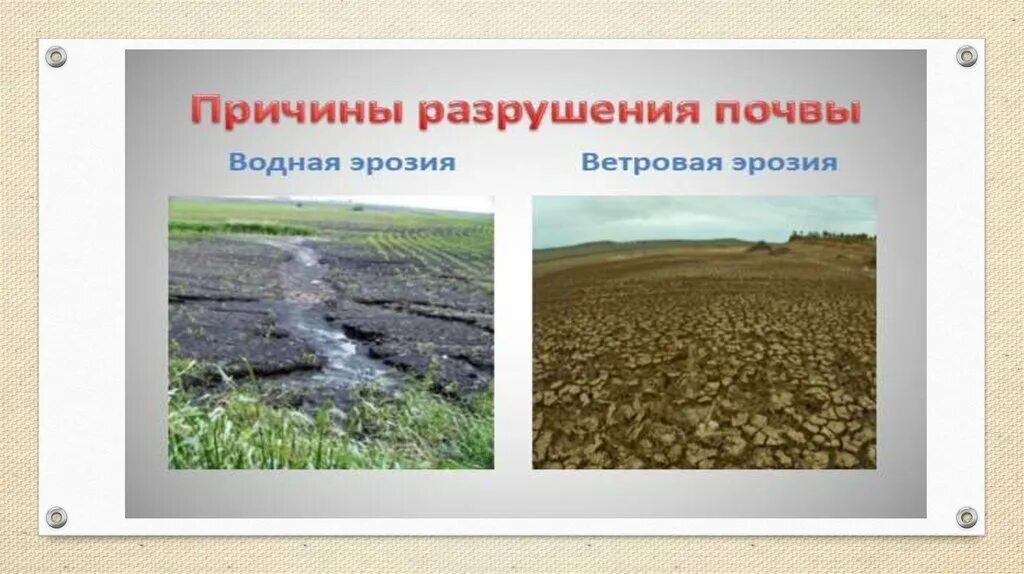 Причины разрушения почвы

Водная эрозия

Ветровая эрозия